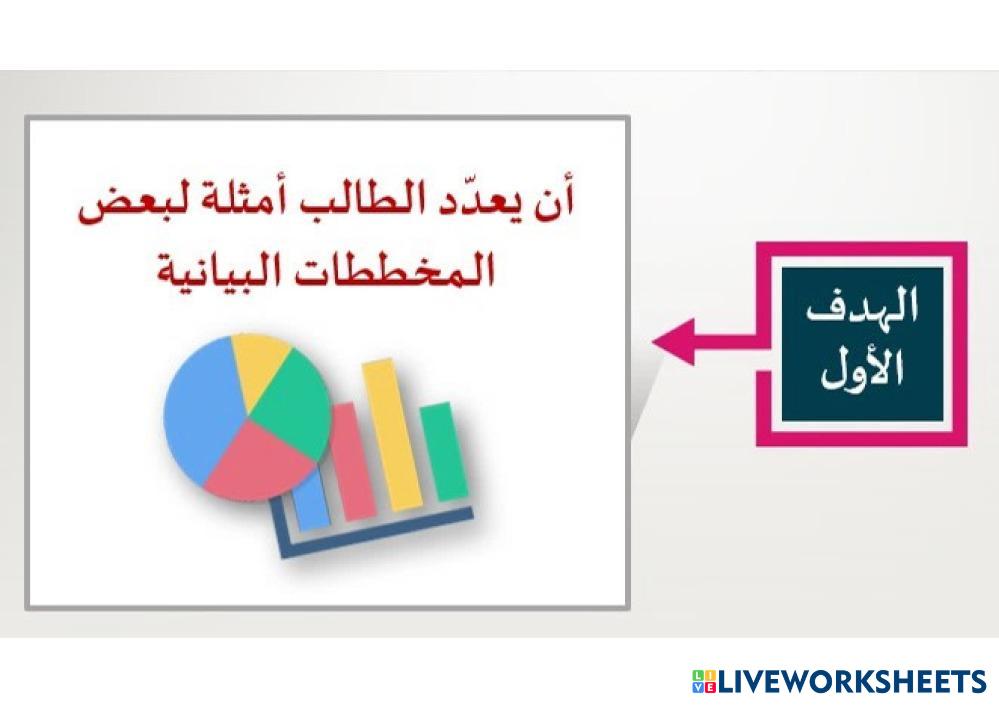 الهدف الأول

أن يعدّد الطالب أمثلة لبعض المخططات البيانية

LIVEWORKSHEETS